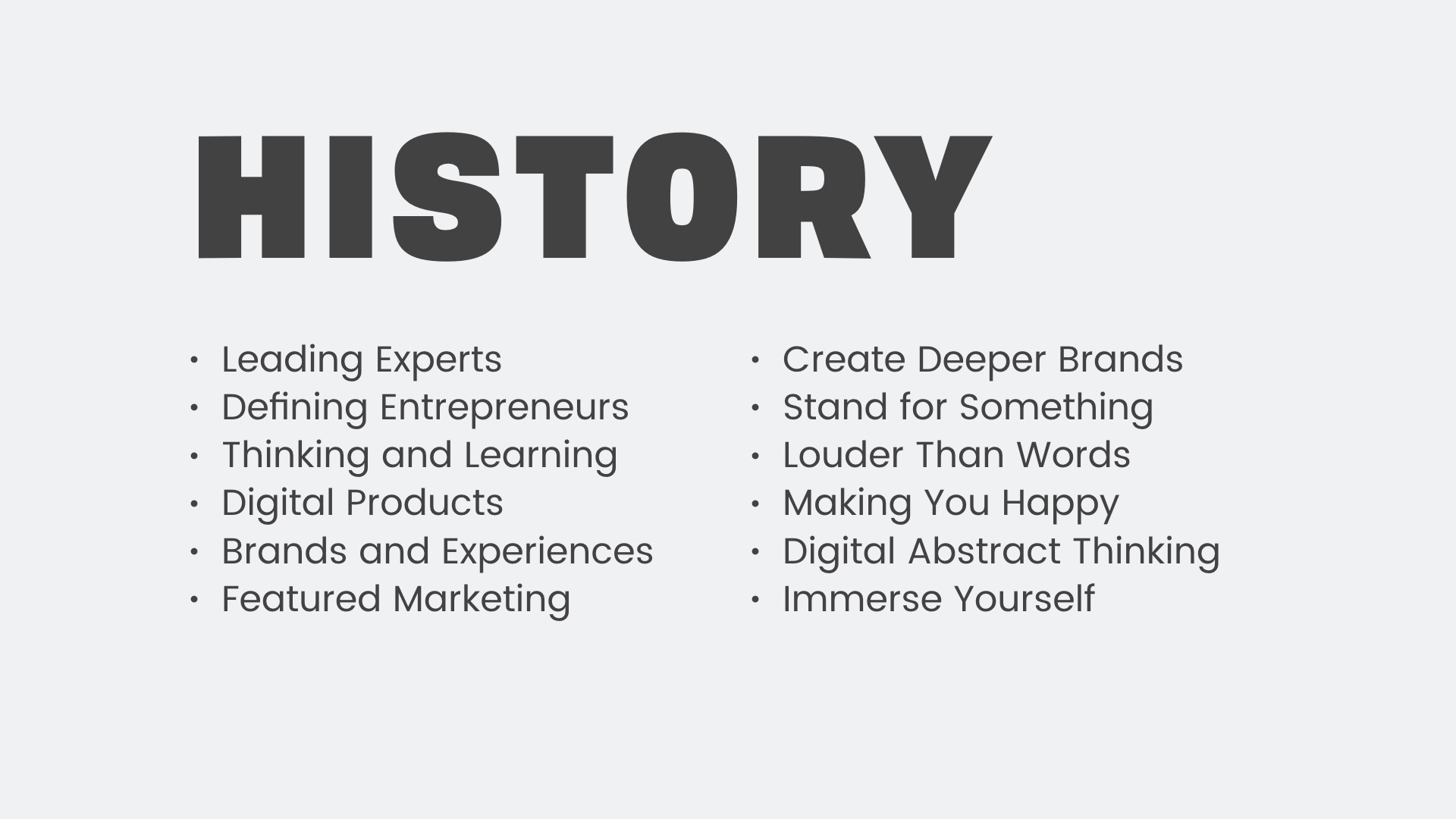 HISTORY

• Leading Experts
• Defining Entrepreneurs
• Thinking and Learning
• Digital Products
• Brands and Experiences
• Featured Marketing

• Create Deeper Brands
• Stand for Something
• Louder Than Words
• Making You Happy
• Digital Abstract Thinking
• Immerse Yourself